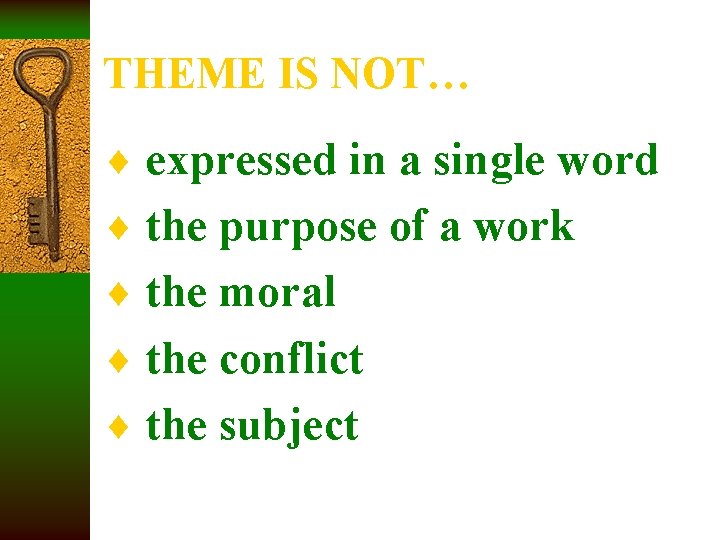 THEME IS NOT…

♦ expressed in a single word
♦ the purpose of a work
♦ the moral
♦ the conflict
♦ the subject